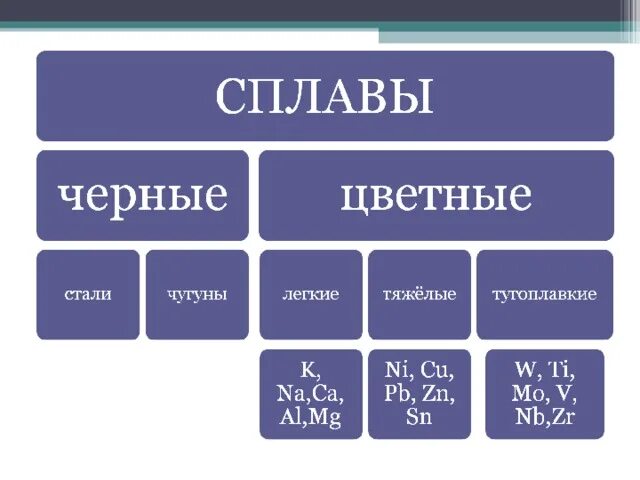 СПЛАВЫ

черные

цветные

стали

чугуны

легкие

тяжёлые

тугоплавкие

K, Na,Ca, Al,Mg

Ni, Cu, Pb, Zn, Sn

W, Ti, Mo, V, Nb,Zr